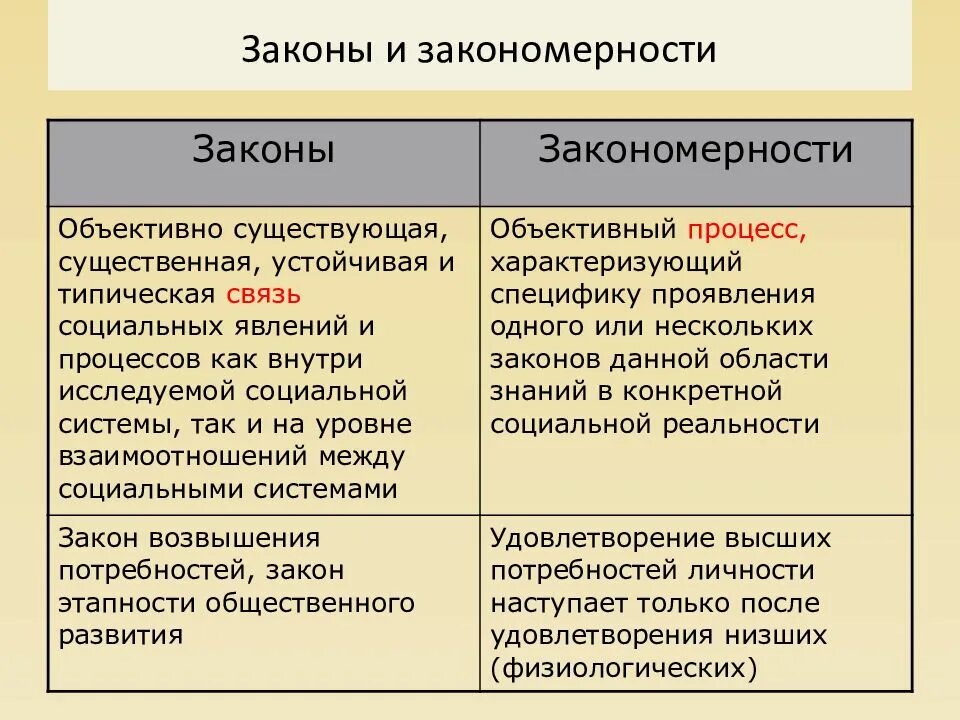 Законы и закономерности

| Законы | Закономерности |
|---|---|
| Объективно существующая, существенная, устойчивая и типическая связь социальных явлений и процессов как внутри исследуемой социальной системы, так и на уровне взаимоотношений между социальными системами | Объективный процесс, характеризующий специфику проявления одного или нескольких законов данной области знаний в конкретной социальной реальности |
| Закон возвышения потребностей, закон этапности общественного развития | Удовлетворение высших потребностей личности наступает только после удовлетворения низших (физиологических) |